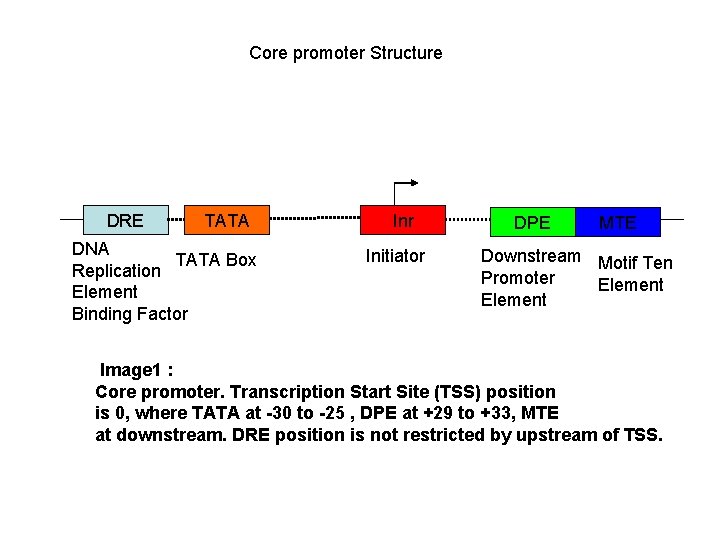 Core promoter Structure

DRE

TATA

Inr

DPE

MTE

DNA Replication Element Binding Factor

TATA Box

Initiator

Downstream Promoter Element

Motif Ten Element

Image1 :
Core promoter. Transcription Start Site (TSS) position is 0, where TATA at -30 to -25 , DPE at +29 to +33, MTE at downstream. DRE position is not restricted by upstream of TSS.